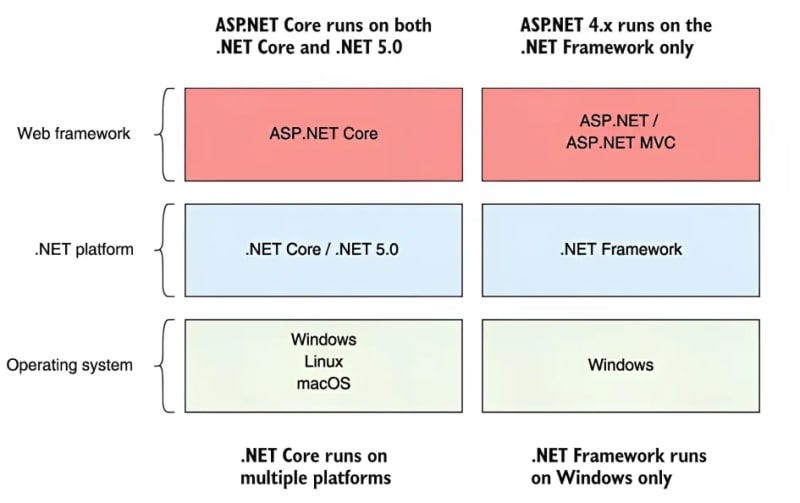 ASP.NET Core runs on both .NET Core and .NET 5.0

ASP.NET 4.x runs on the .NET Framework only

Web framework

ASP.NET Core

ASP.NET / ASP.NET MVC

.NET platform

.NET Core / .NET 5.0

.NET Framework

Operating system

Windows
Linux
macOS

Windows

.NET Core runs on multiple platforms

.NET Framework runs on Windows only